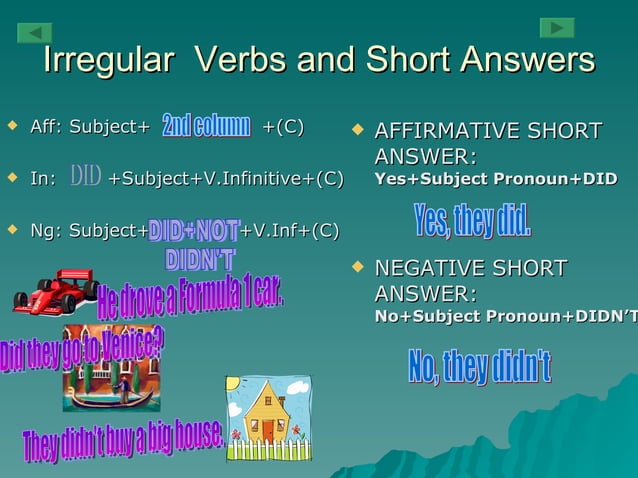 Irregular Verbs and Short Answers

Aff: Subject+ 2nd column +(C)

In: DID +Subject+V.Infinitive+(C)

Ng: Subject+DID+NOT+V.Inf+(C)
DIDN'T

He drove a Formula 1 car.

Did they go to Venice?

They didn't buy a big house.

AFFIRMATIVE SHORT ANSWER:
Yes+Subject Pronoun+DID

Yes, they did.

NEGATIVE SHORT ANSWER:
No+Subject Pronoun+DIDN'T

No, they didn't